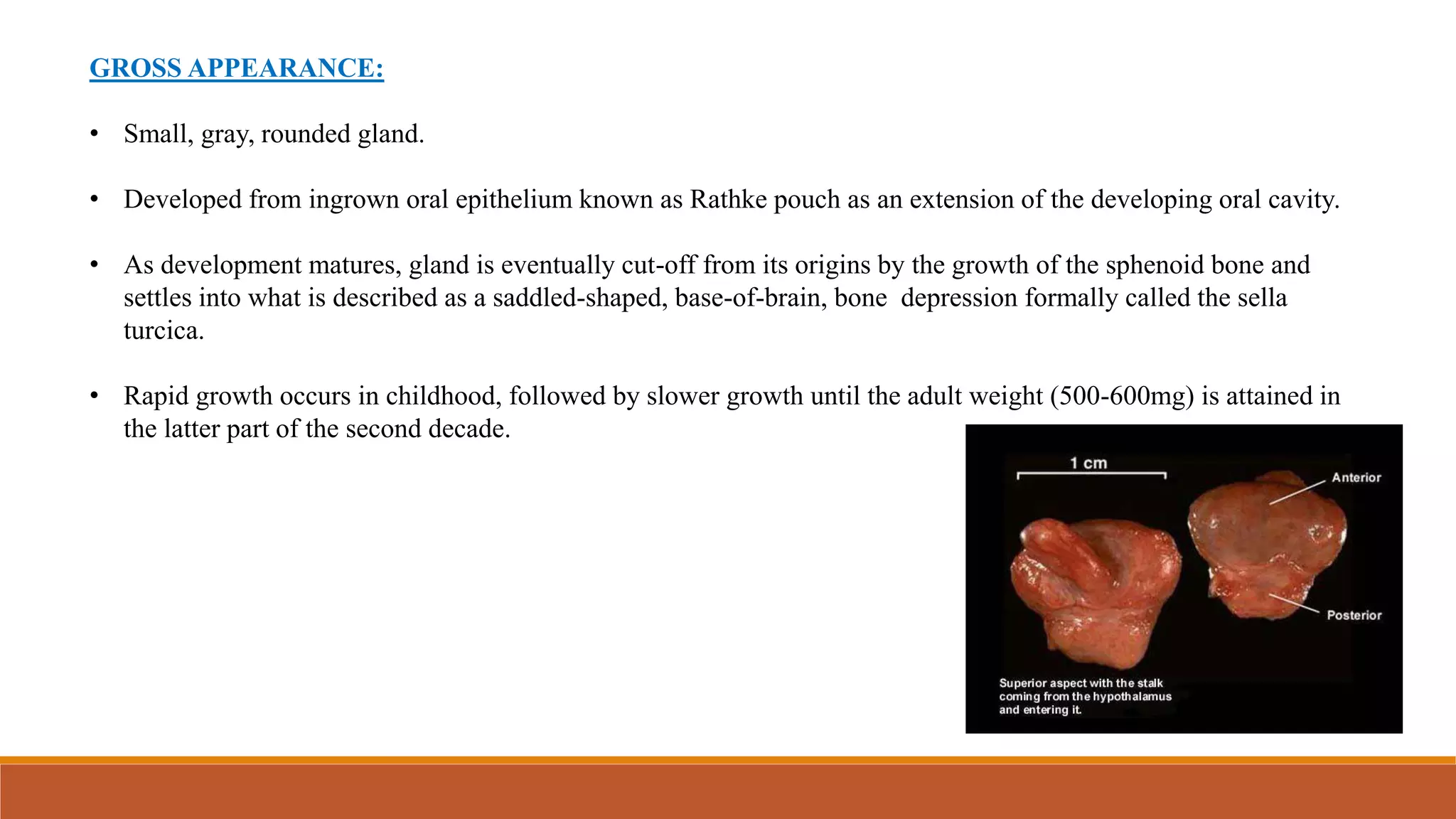 GROSS APPEARANCE:

• Small, gray, rounded gland.

• Developed from ingrown oral epithelium known as Rathke pouch as an extension of the developing oral cavity.

• As development matures, gland is eventually cut-off from its origins by the growth of the sphenoid bone and settles into what is described as a saddled-shaped, base-of-brain, bone depression formally called the sella turcica.

• Rapid growth occurs in childhood, followed by slower growth until the adult weight (500-600mg) is attained in the latter part of the second decade.

1 cm

Anterior

Posterior

Superior aspect with the stalk coming from the hypothalamus and entering it.